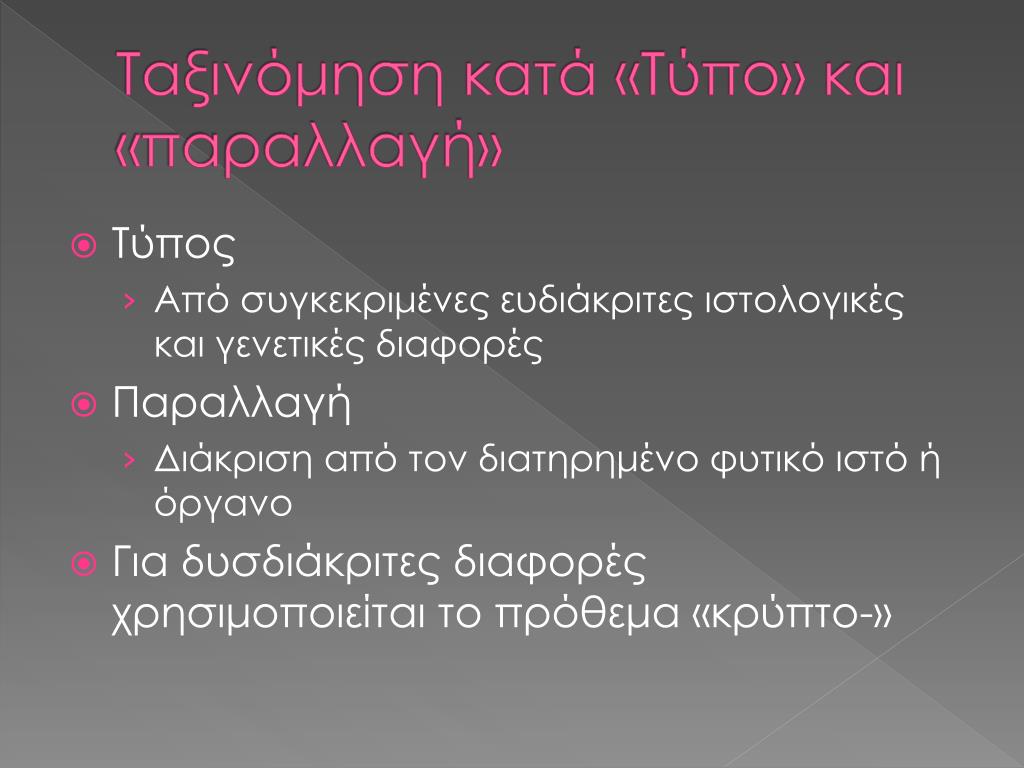 Ταξινόμηση κατά «Τύπο» και «παραλλαγή»

Τύπος
› Από συγκεκριμένες ευδιάκριτες ιστολογικές και γενετικές διαφορές

Παραλλαγή
› Διάκριση από τον διατηρημένο φυτικό ιστό ή όργανο

Για δυσδιάκριτες διαφορές χρησιμοποιείται το πρόθεμα «κρύπτο-»